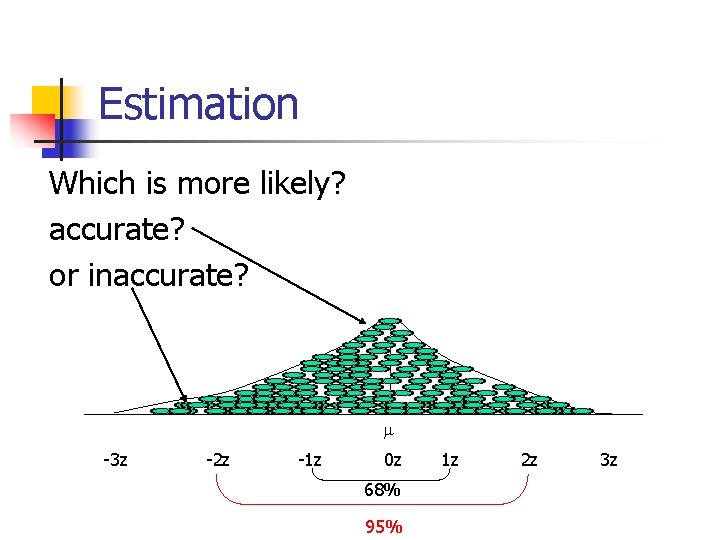 Estimation

Which is more likely?
accurate?
or inaccurate?

$\mu$

-3z -2z -1z 0z 1z 2z 3z

68%

95%